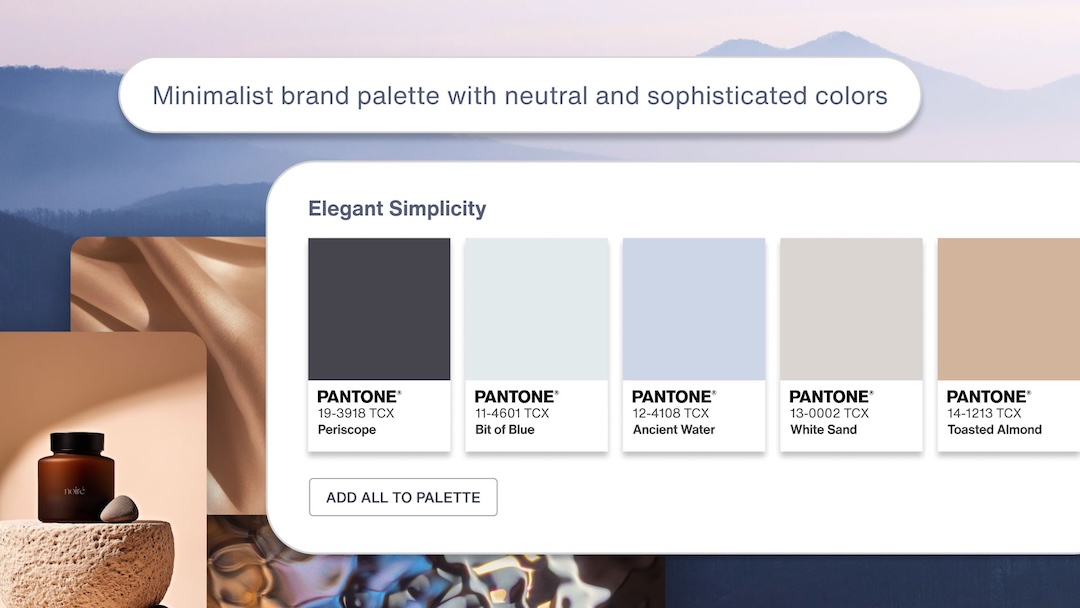 Minimalist brand palette with neutral and sophisticated colors

Elegant Simplicity

PANTONE®
19-3918 TCX
Periscope

PANTONE®
11-4601 TCX
Bit of Blue

PANTONE®
12-4108 TCX
Ancient Water

PANTONE®
13-0002 TCX
White Sand

PANTONE®
14-1213 TCX
Toasted Almond

ADD ALL TO PALETTE

noiré